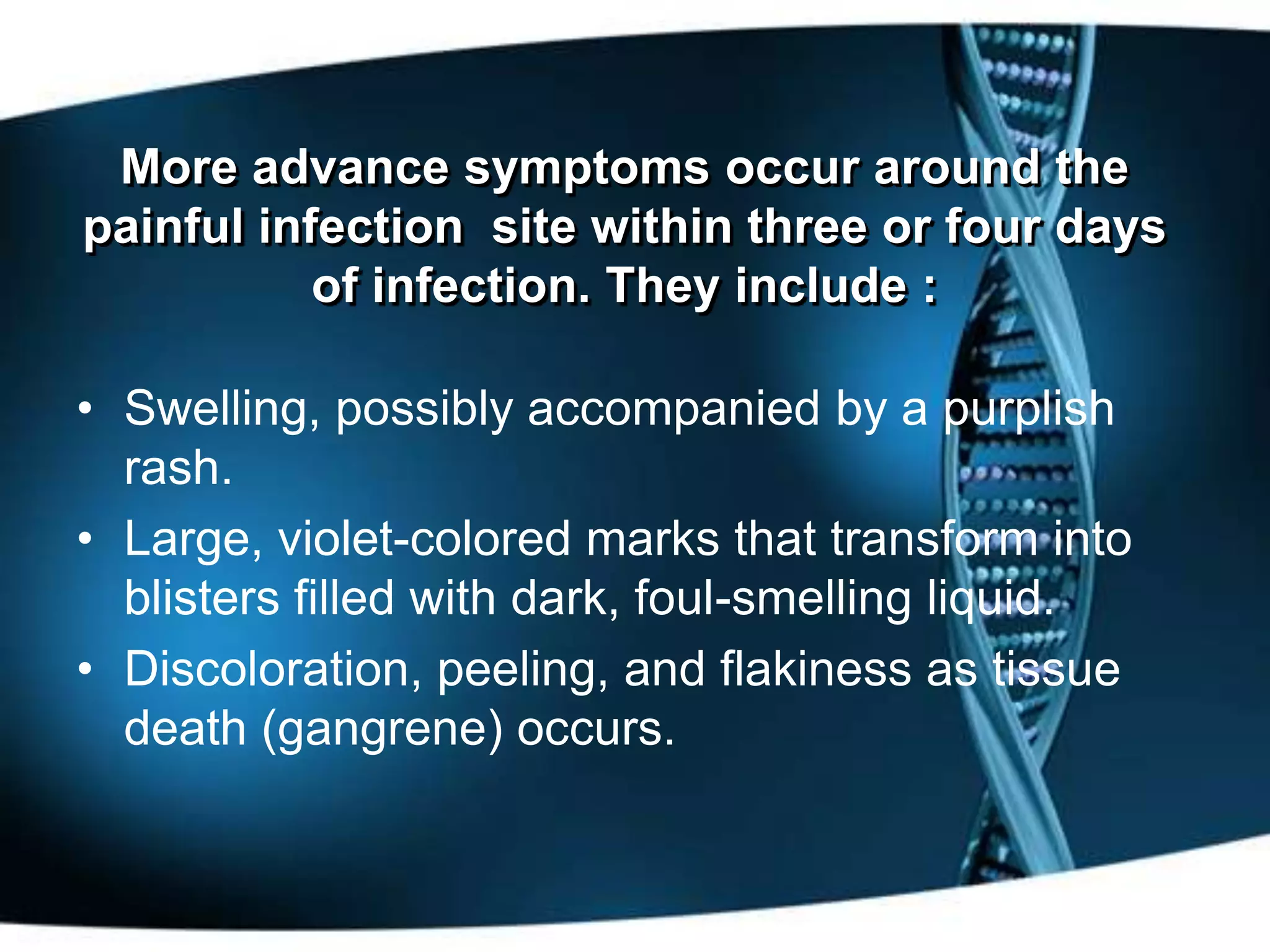 More advance symptoms occur around the painful infection site within three or four days of infection. They include :

• Swelling, possibly accompanied by a purplish rash.
• Large, violet-colored marks that transform into blisters filled with dark, foul-smelling liquid.
• Discoloration, peeling, and flakiness as tissue death (gangrene) occurs.